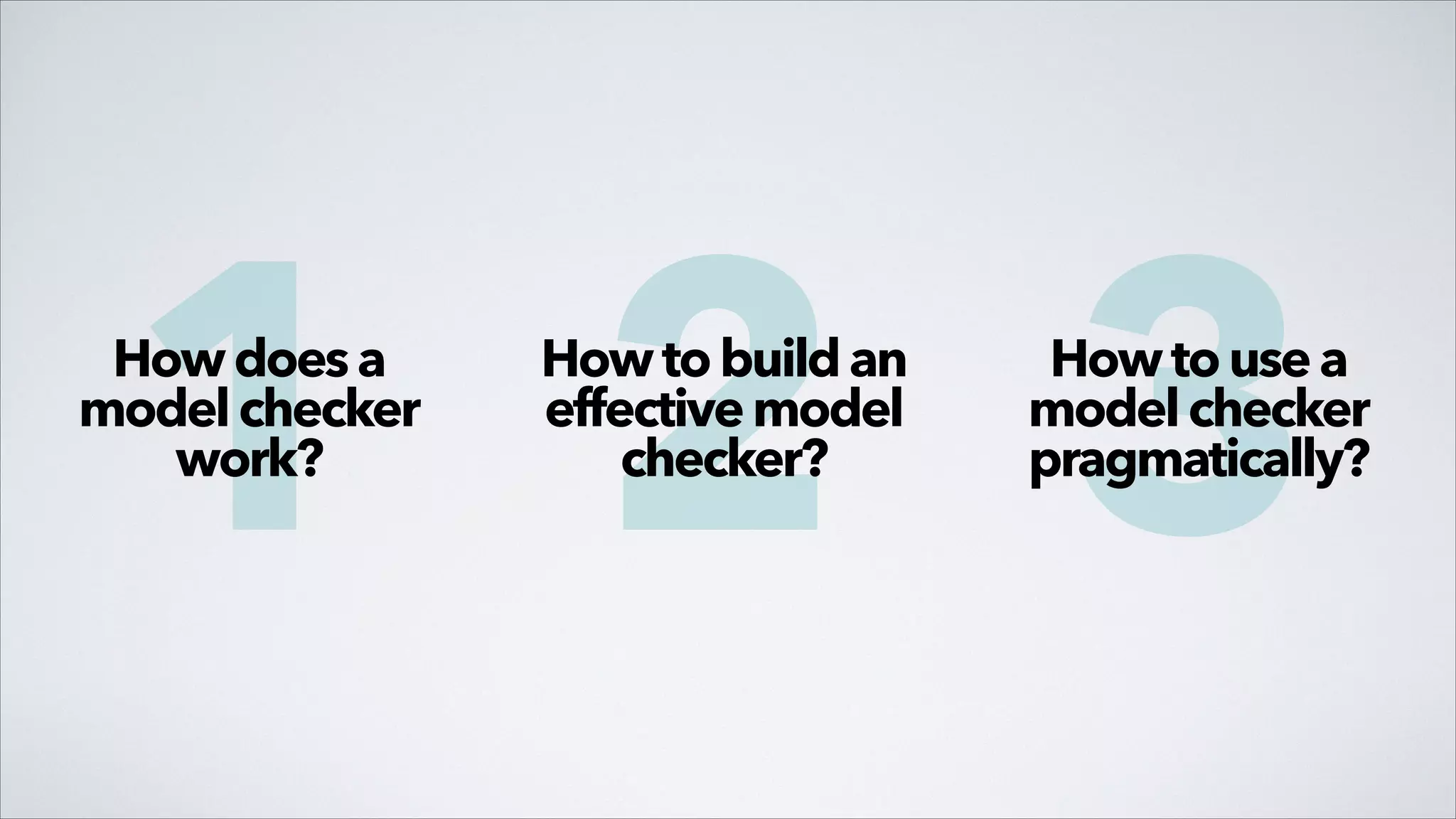 1
How does a model checker work?

2
How to build an effective model checker?

3
How to use a model checker pragmatically?